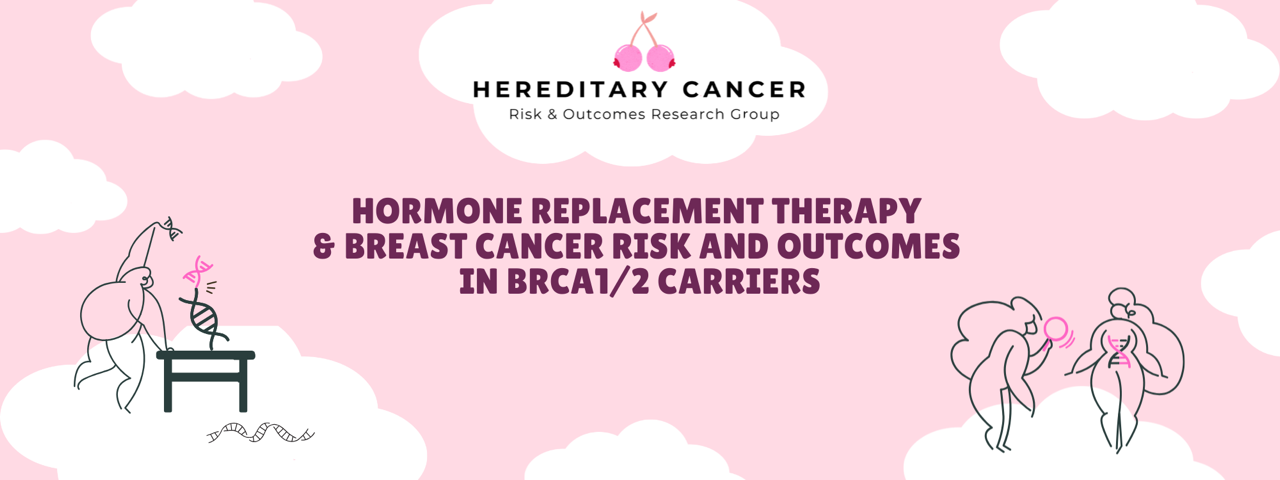 HEREDITARY CANCER
Risk & Outcomes Research Group

HORMONE REPLACEMENT THERAPY & BREAST CANCER RISK AND OUTCOMES IN BRCA1/2 CARRIERS